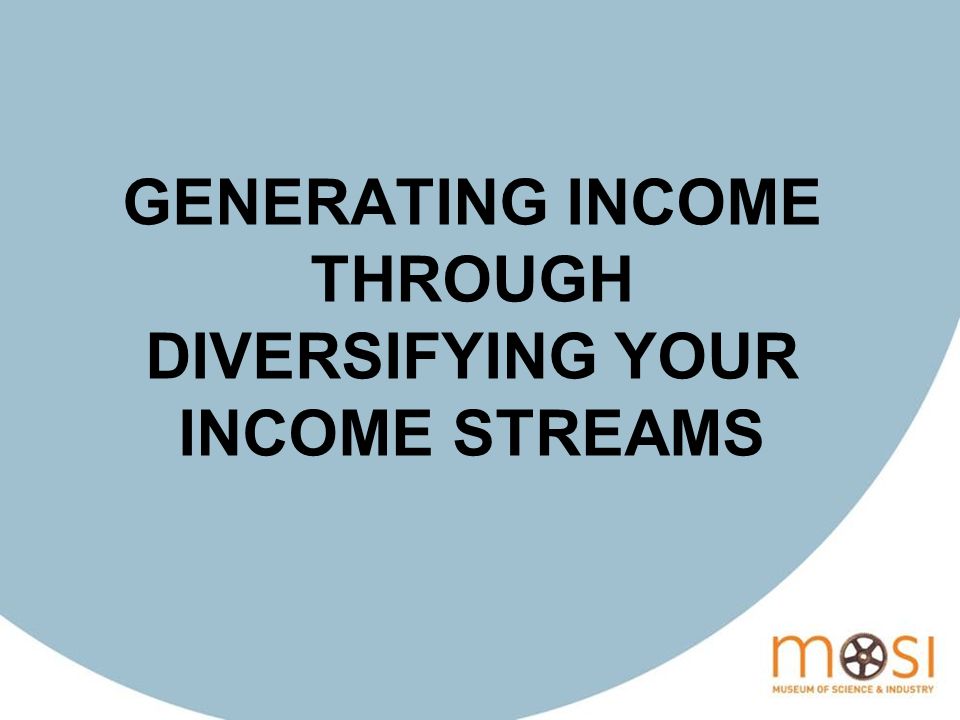 GENERATING INCOME THROUGH DIVERSIFYING YOUR INCOME STREAMS

mosi
MUSEUM OF SCIENCE & INDUSTRY